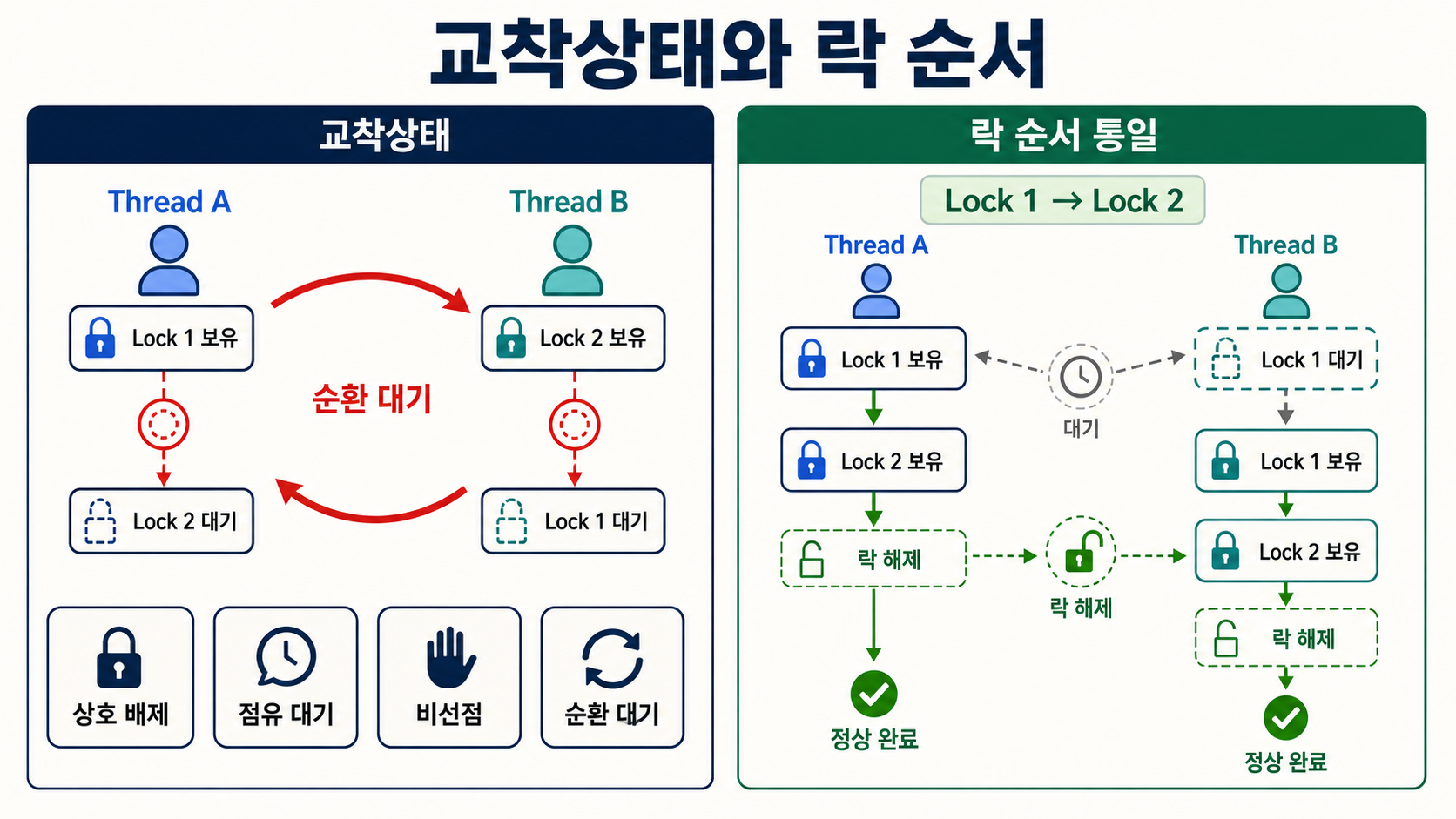 교착상태와 락 순서

교착상태

Thread A

Thread B

Lock 1 보유

Lock 2 보유

순환 대기

Lock 2 대기

Lock 1 대기

상호 배제

점유 대기

비선점

순환 대기

락 순서 통일

Lock 1 → Lock 2

Thread A

Thread B

Lock 1 보유

대기

Lock 1 대기

Lock 2 보유

Lock 1 보유

락 해제

락 해제

Lock 2 보유

락 해제

정상 완료

정상 완료